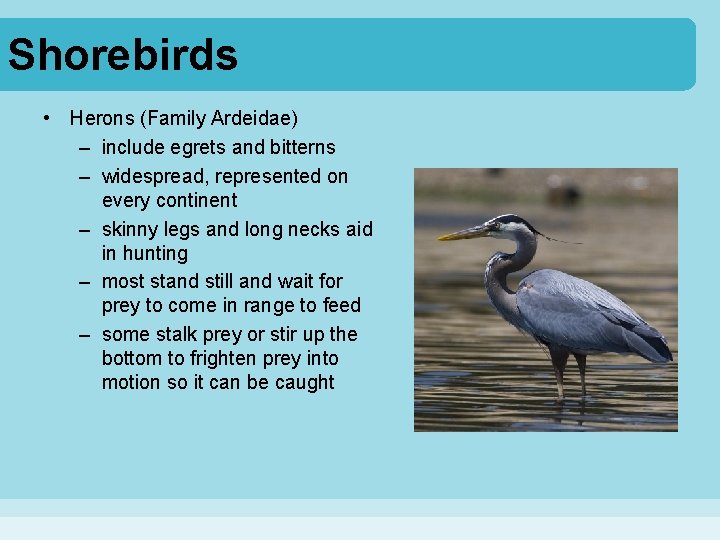 Shorebirds

• Herons (Family Ardeidae)
– include egrets and bitterns
– widespread, represented on every continent
– skinny legs and long necks aid in hunting
– most stand still and wait for prey to come in range to feed
– some stalk prey or stir up the bottom to frighten prey into motion so it can be caught